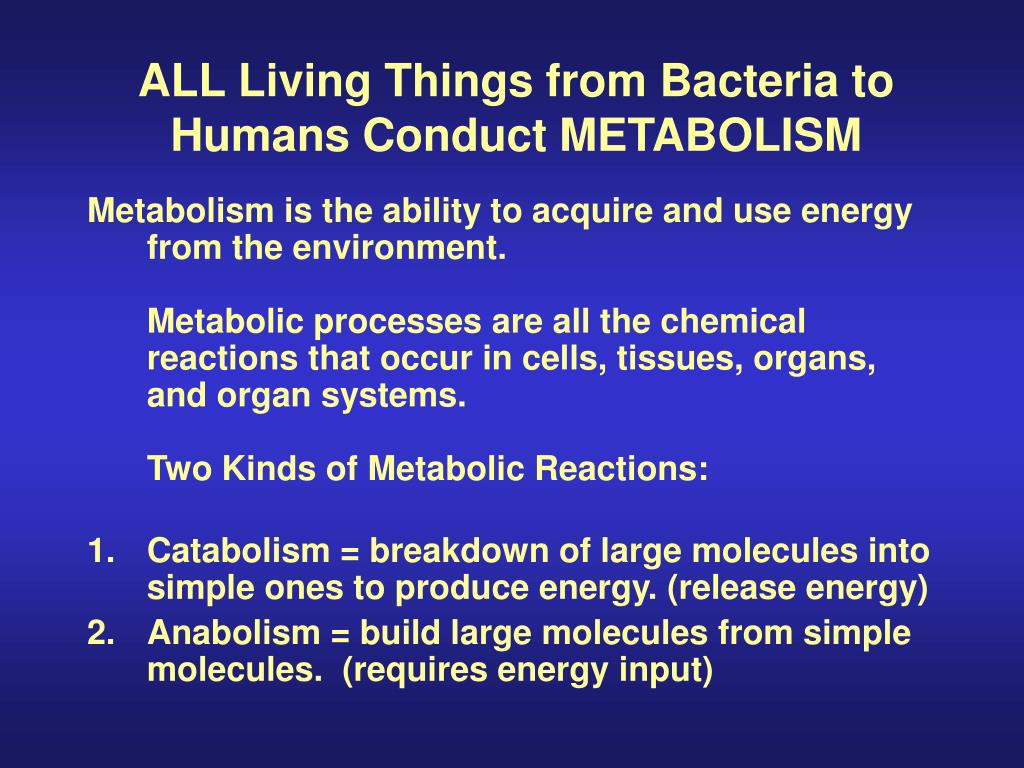 ALL Living Things from Bacteria to Humans Conduct METABOLISM

Metabolism is the ability to acquire and use energy from the environment.

Metabolic processes are all the chemical reactions that occur in cells, tissues, organs, and organ systems.

Two Kinds of Metabolic Reactions:

1. Catabolism = breakdown of large molecules into simple ones to produce energy. (release energy)
2. Anabolism = build large molecules from simple molecules. (requires energy input)